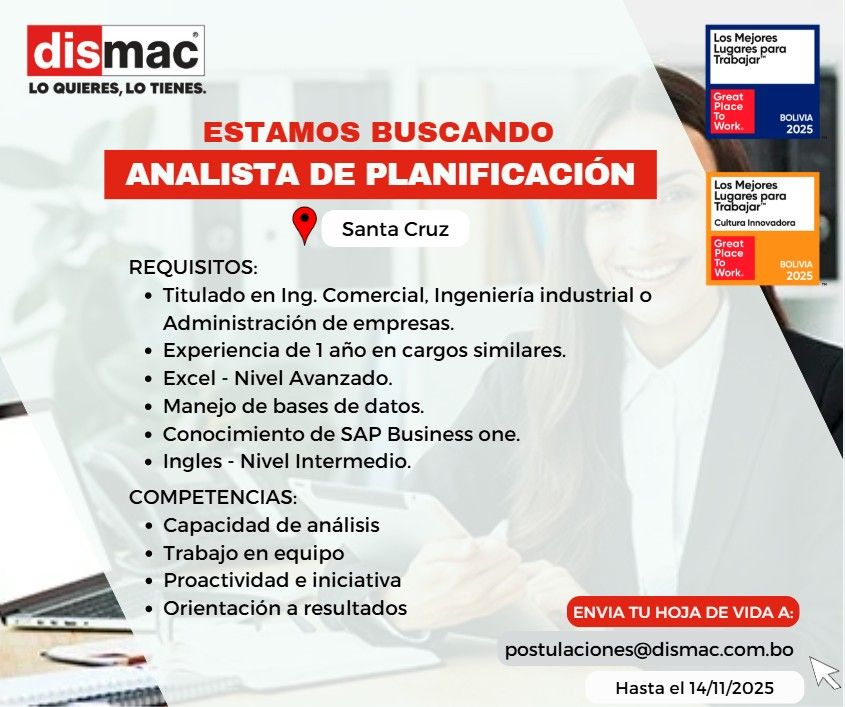 dismac®
LO QUIERES, LO TIENES.

Los Mejores Lugares para Trabajar™
Great Place To Work®
BOLIVIA 2025

Los Mejores Lugares para Trabajar™
Cultura Innovadora
Great Place To Work®
BOLIVIA 2025

ESTAMOS BUSCANDO
ANALISTA DE PLANIFICACIÓN

Santa Cruz

REQUISITOS:
• Titulado en Ing. Comercial, Ingeniería industrial o Administración de empresas.
• Experiencia de 1 año en cargos similares.
• Excel - Nivel Avanzado.
• Manejo de bases de datos.
• Conocimiento de SAP Business one.
• Ingles - Nivel Intermedio.

COMPETENCIAS:
• Capacidad de análisis
• Trabajo en equipo
• Proactividad e iniciativa
• Orientación a resultados

ENVIA TU HOJA DE VIDA A:
postulaciones@dismac.com.bo
Hasta el 14/11/2025